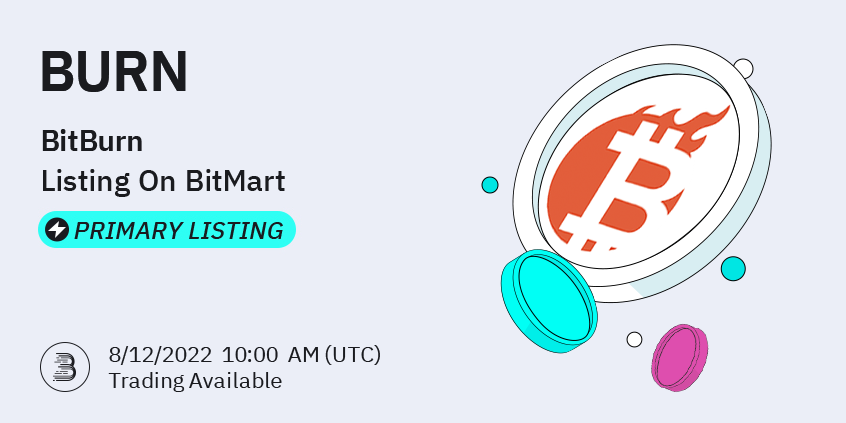 BURN

BitBurn
Listing On BitMart

PRIMARY LISTING

8/12/2022 10:00 AM (UTC)
Trading Available